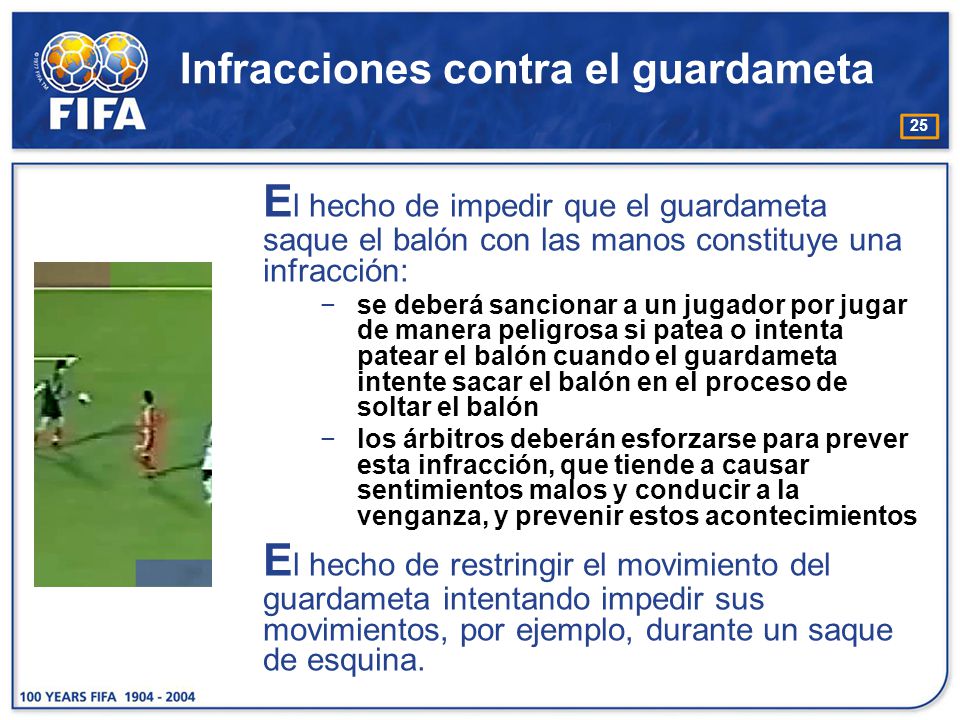 FIFA

Infracciones contra el guardameta

25

El hecho de impedir que el guardameta saque el balón con las manos constituye una infracción:

– se deberá sancionar a un jugador por jugar de manera peligrosa si patea o intenta patear el balón cuando el guardameta intente sacar el balón en el proceso de soltar el balón

– los árbitros deberán esforzarse para prever esta infracción, que tiende a causar sentimientos malos y conducir a la venganza, y prevenir estos acontecimientos

El hecho de restringir el movimiento del guardameta intentando impedir sus movimientos, por ejemplo, durante un saque de esquina.

100 YEARS FIFA 1904 - 2004